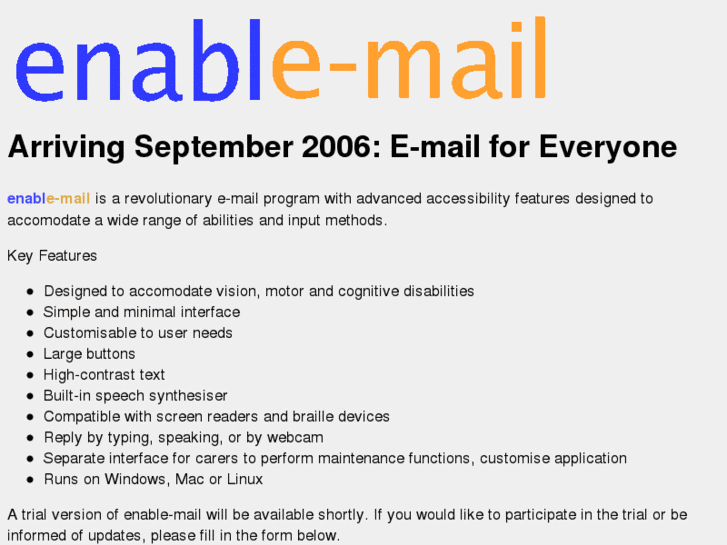 enable-mail

Arriving September 2006: E-mail for Everyone

enable-mail is a revolutionary e-mail program with advanced accessibility features designed to accomodate a wide range of abilities and input methods.

Key Features

- Designed to accomodate vision, motor and cognitive disabilities
- Simple and minimal interface
- Customisable to user needs
- Large buttons
- High-contrast text
- Built-in speech synthesiser
- Compatible with screen readers and braille devices
- Reply by typing, speaking, or by webcam
- Separate interface for carers to perform maintenance functions, customise application
- Runs on Windows, Mac or Linux

A trial version of enable-mail will be available shortly. If you would like to participate in the trial or be informed of updates, please fill in the form below.